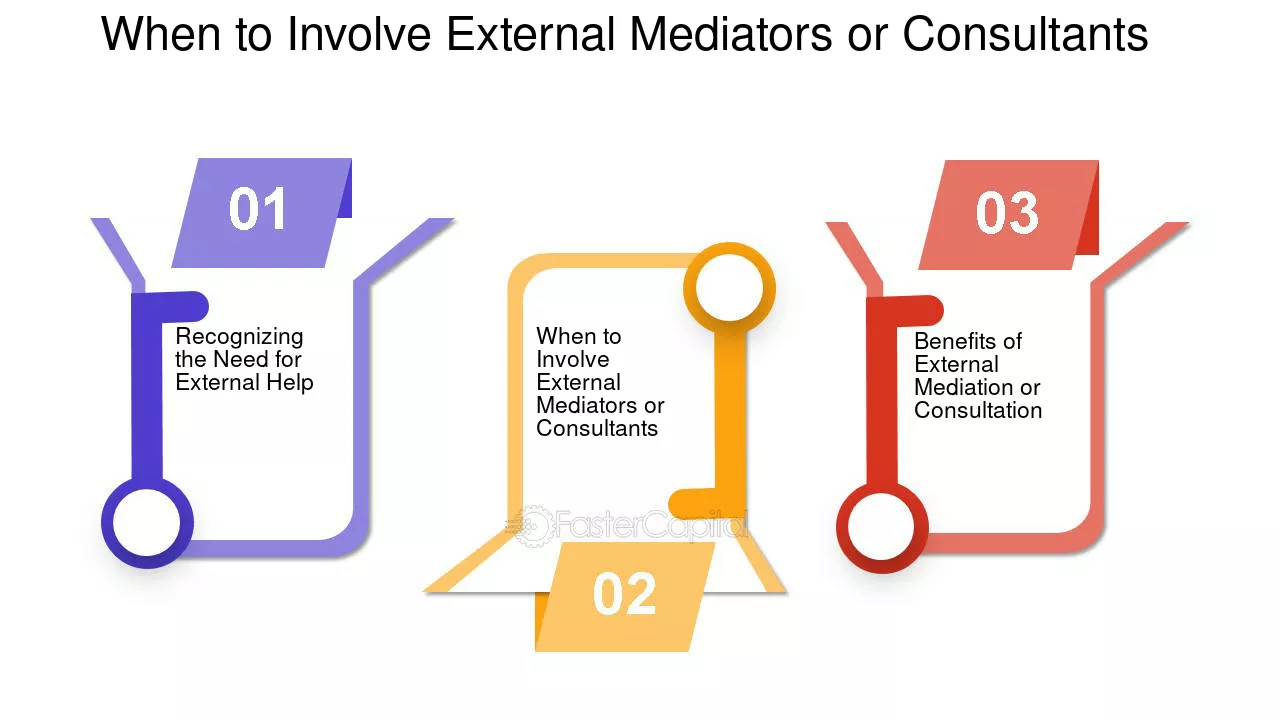 When to Involve External Mediators or Consultants

01

Recognizing the Need for External Help

When to Involve External Mediators or Consultants

02

03

Benefits of External Mediation or Consultation

FasterCapital